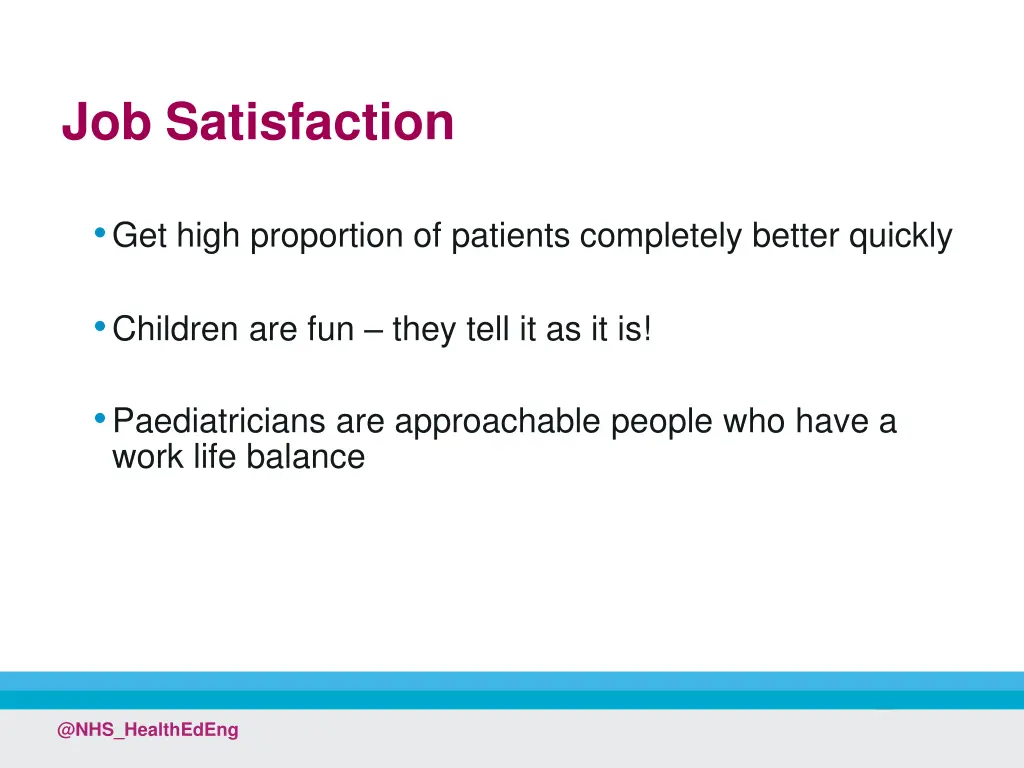 Job Satisfaction

• Get high proportion of patients completely better quickly

• Children are fun – they tell it as it is!

• Paediatricians are approachable people who have a work life balance

@NHS_HealthEdEng